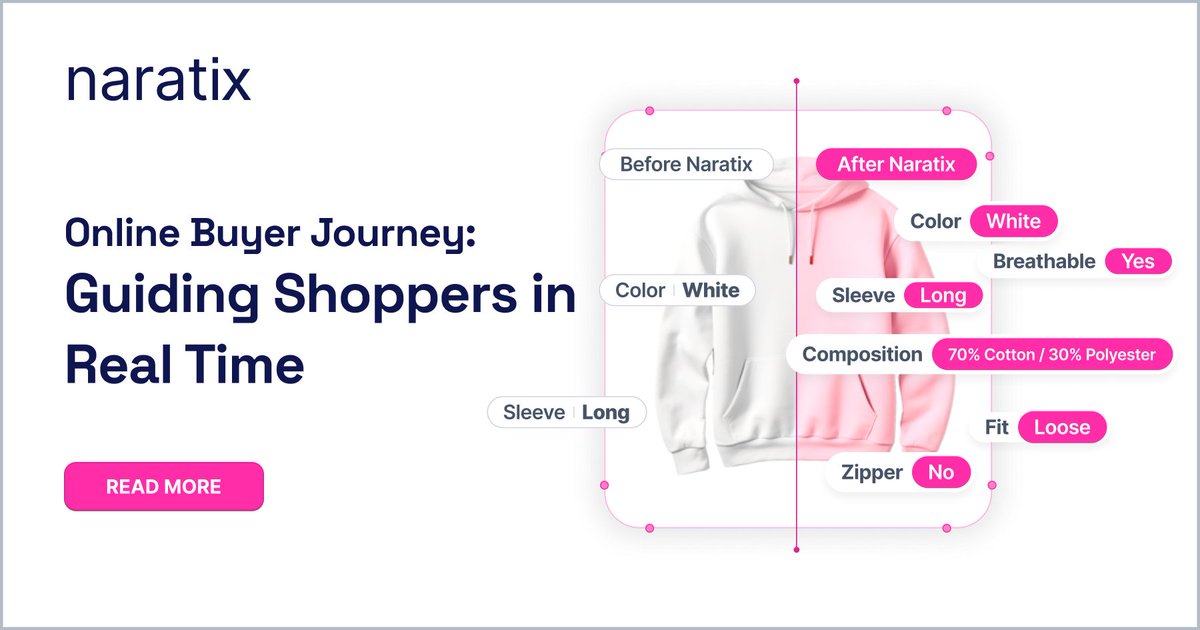 naratix

Online Buyer Journey:
Guiding Shoppers in Real Time

READ MORE

Before Naratix

Color | White

Sleeve | Long

After Naratix

Color White

Breathable Yes

Sleeve Long

Composition 70% Cotton / 30% Polyester

Fit Loose

Zipper No